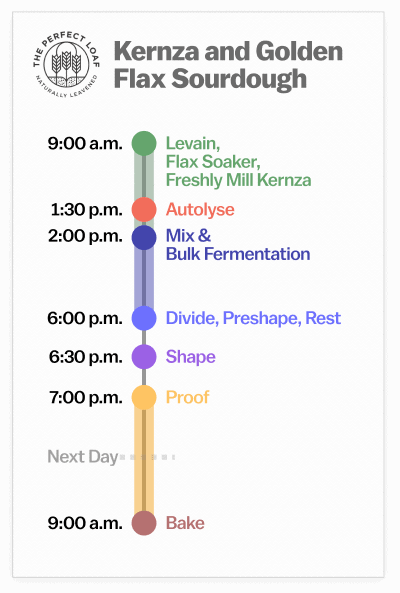 THE PERFECT LOAF
NATURALLY LEAVENED

Kernza and Golden Flax Sourdough

9:00 a.m. Levain, Flax Soaker, Freshly Mill Kernza

1:30 p.m. Autolyse

2:00 p.m. Mix & Bulk Fermentation

6:00 p.m. Divide, Preshape, Rest

6:30 p.m. Shape

7:00 p.m. Proof

Next Day

9:00 a.m. Bake